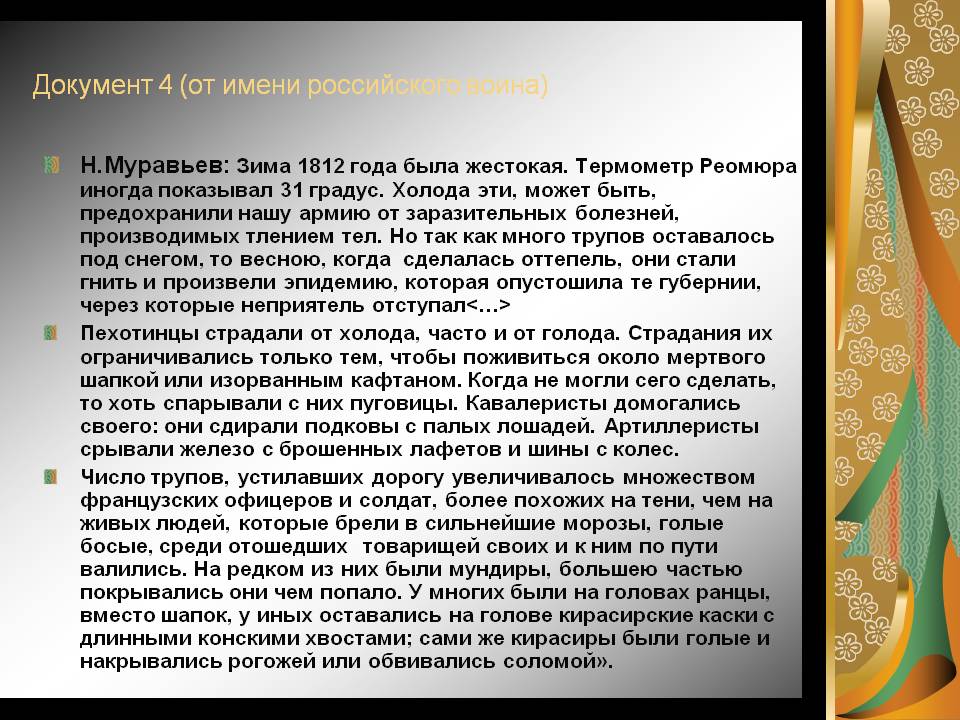 Документ 4 (от имени российского воина)

Н.Муравьев: Зима 1812 года была жестокая. Термометр Реомюра иногда показывал 31 градус. Холода эти, может быть, предохранили нашу армию от заразительных болезней, производимых тлением тел. Но так как много трупов оставалось под снегом, то весною, когда сделалась оттепель, они стали гнить и произвели эпидемию, которая опустошила те губернии, через которые неприятель отступал<…>

Пехотинцы страдали от холода, часто и от голода. Страдания их ограничивались только тем, чтобы поживиться около мертвого шапкой или изорванным кафтаном. Когда не могли сего сделать, то хоть спарывали с них пуговицы. Кавалеристы домогались своего: они сдирали подковы с палых лошадей. Артиллеристы срывали железо с брошенных лафетов и шины с колес.

Число трупов, устилавших дорогу увеличивалось множеством французских офицеров и солдат, более похожих на тени, чем на живых людей, которые брели в сильнейшие морозы, голые босые, среди отошедших товарищей своих и к ним по пути валились. На редком из них были мундиры, большею частью покрывались они чем попало. У многих были на головах ранцы, вместо шапок, у иных оставались на голове кирасирские каски с длинными конскими хвостами; сами же кирасиры были голые и накрывались рогожей или обвивались соломой».